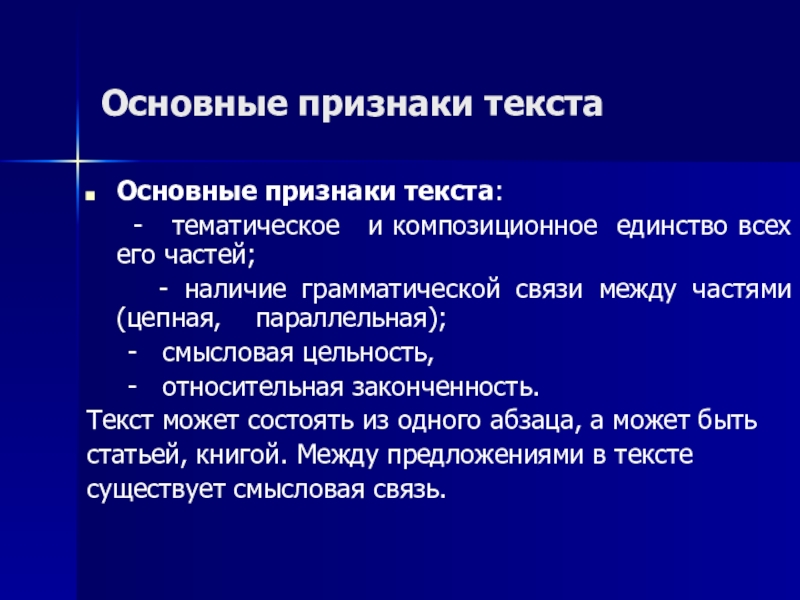 Основные признаки текста

Основные признаки текста:

- тематическое и композиционное единство всех его частей;

- наличие грамматической связи между частями (цепная, параллельная);

- смысловая цельность,

- относительная законченность.

Текст может состоять из одного абзаца, а может быть статьей, книгой. Между предложениями в тексте существует смысловая связь.